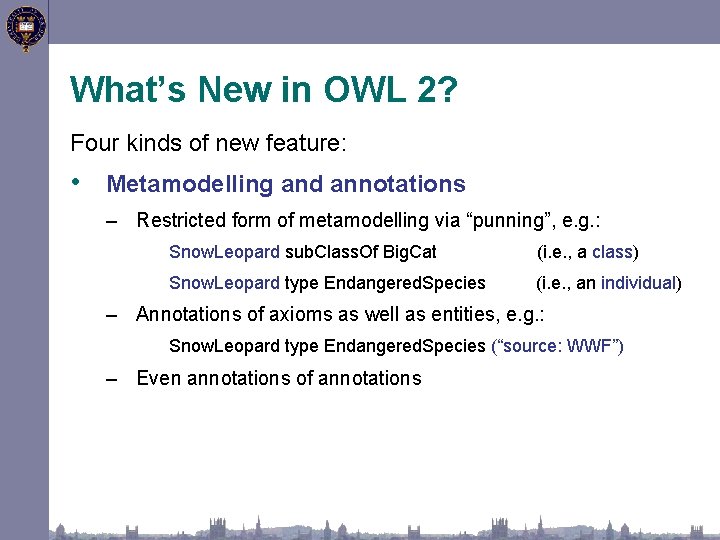 What's New in OWL 2?

Four kinds of new feature:

• Metamodelling and annotations

– Restricted form of metamodelling via "punning", e.g.:

SnowLeopard subClassOf BigCat (i.e., a class)

SnowLeopard type EndangeredSpecies (i.e., an individual)

– Annotations of axioms as well as entities, e.g.:

SnowLeopard type EndangeredSpecies ("source: WWF")

– Even annotations of annotations